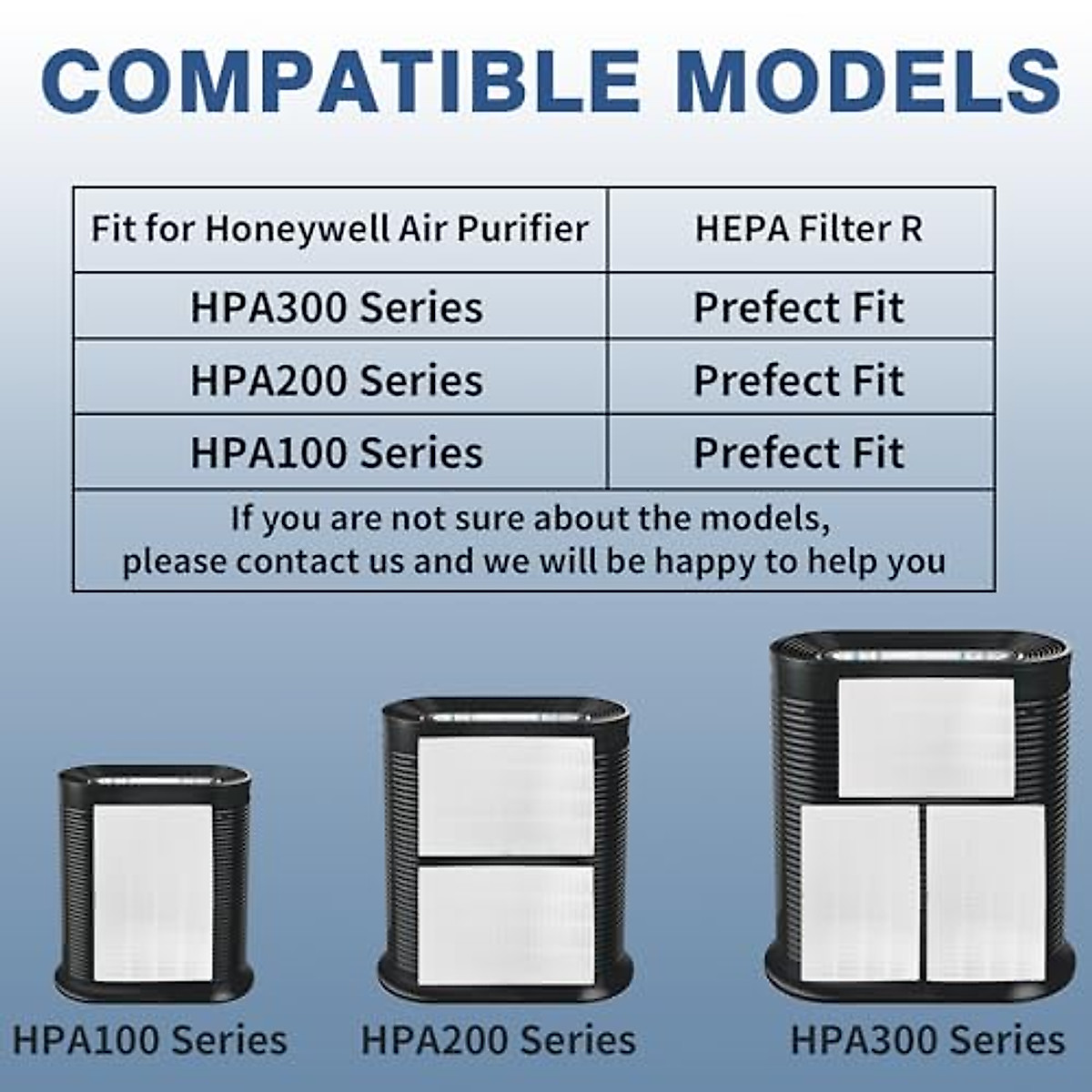 COMPATIBLE MODELS

| Fit for Honeywell Air Purifier | HEPA Filter R |
|---|---|
| HPA300 Series | Prefect Fit |
| HPA200 Series | Prefect Fit |
| HPA100 Series | Prefect Fit |
| If you are not sure about the models, please contact us and we will be happy to help you | |

HPA100 Series

HPA200 Series

HPA300 Series